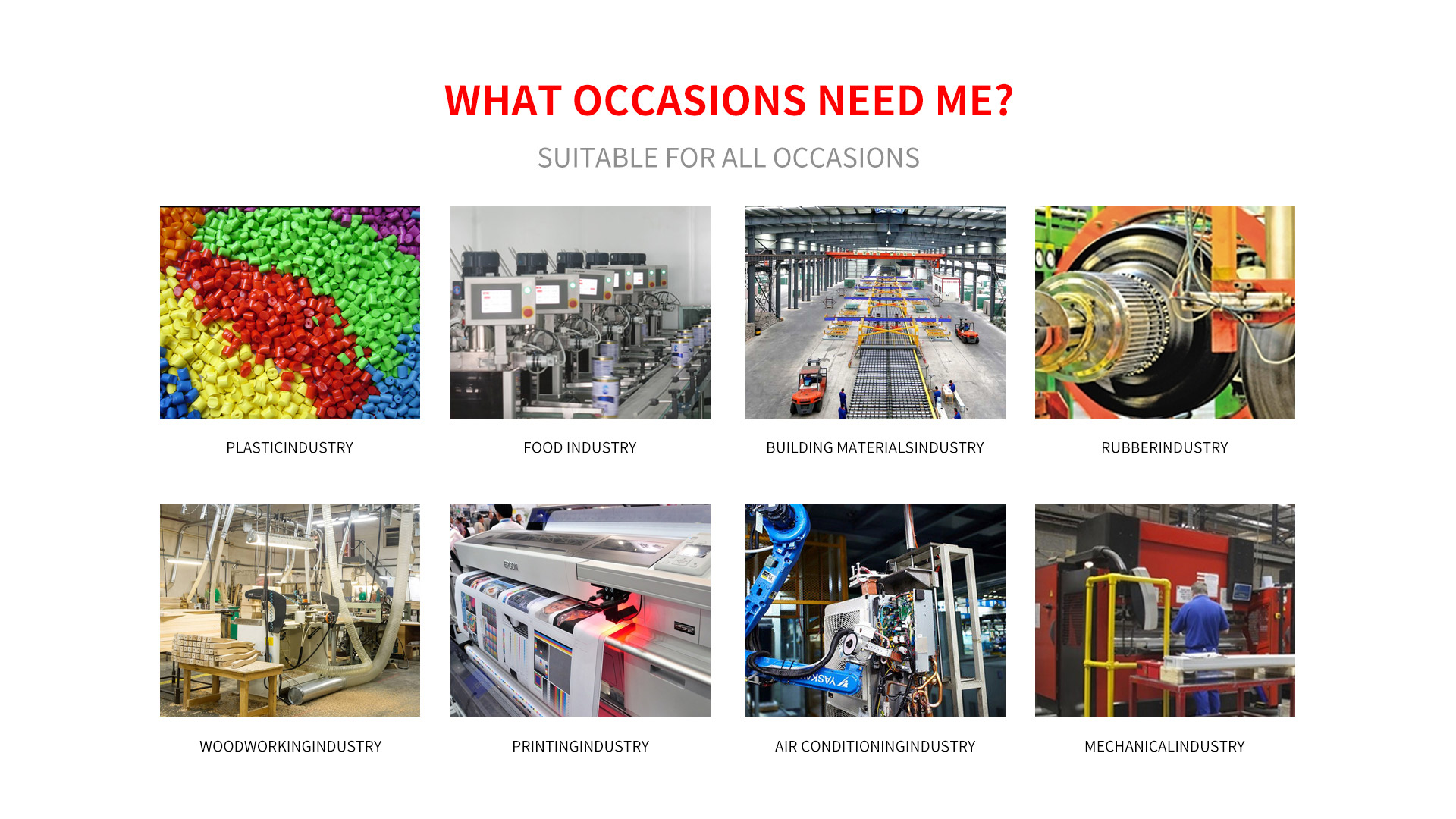 WHAT OCCASIONS NEED ME?

SUITABLE FOR ALL OCCASIONS

PLASTICINDUSTRY

FOOD INDUSTRY

BUILDING MATERIALSINDUSTRY

RUBBERINDUSTRY

EPSON

YASKAWA

WOODWORKINGINDUSTRY

PRINTINGINDUSTRY

AIR CONDITIONINGINDUSTRY

MECHANICALINDUSTRY